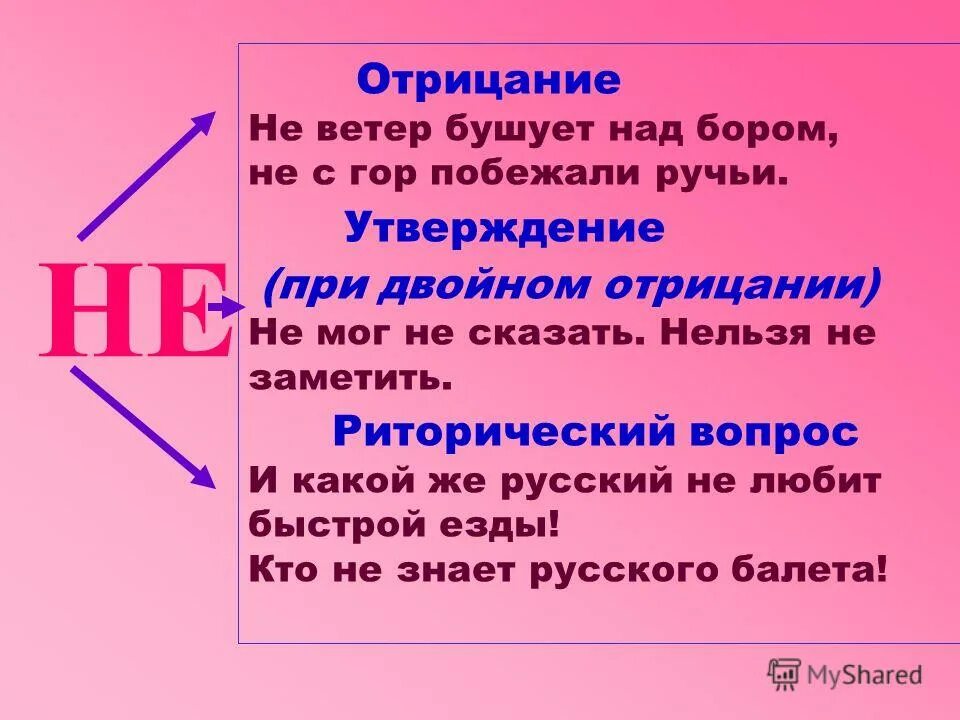 НЕ

Отрицание

Не ветер бушует над бором, не с гор побежали ручьи.

Утверждение

(при двойном отрицании)

Не мог не сказать. Нельзя не заметить.

Риторический вопрос

И какой же русский не любит быстрой езды!
Кто не знает русского балета!

MyShared